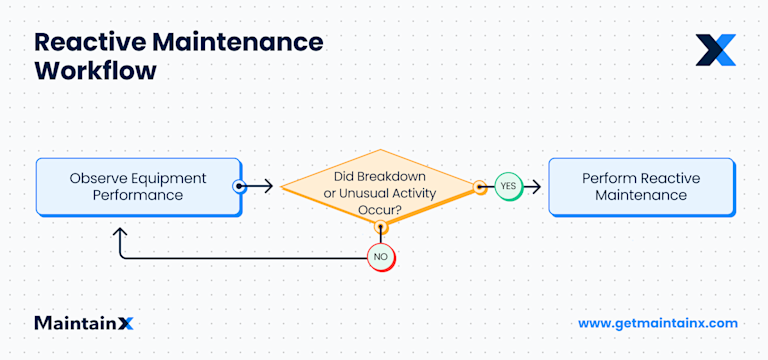 Reactive Maintenance Workflow

Observe Equipment Performance

Did Breakdown or Unusual Activity Occur?

YES

Perform Reactive Maintenance

NO

MaintainX

www.getmaintainx.com